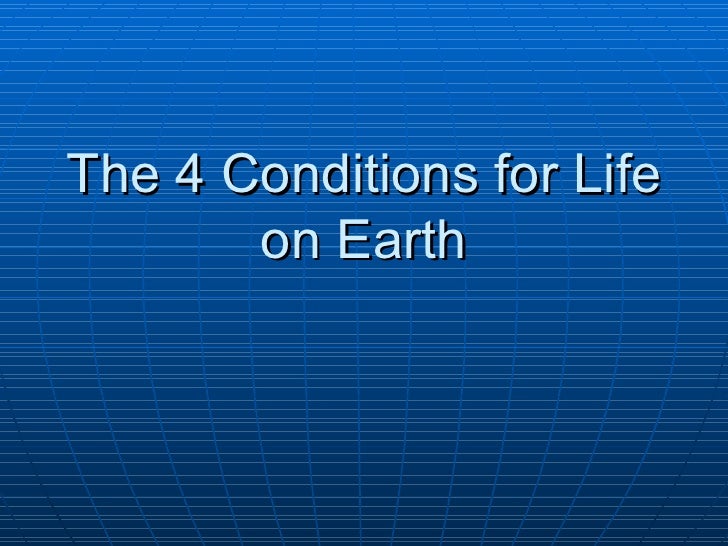 The 4 Conditions for Life on Earth